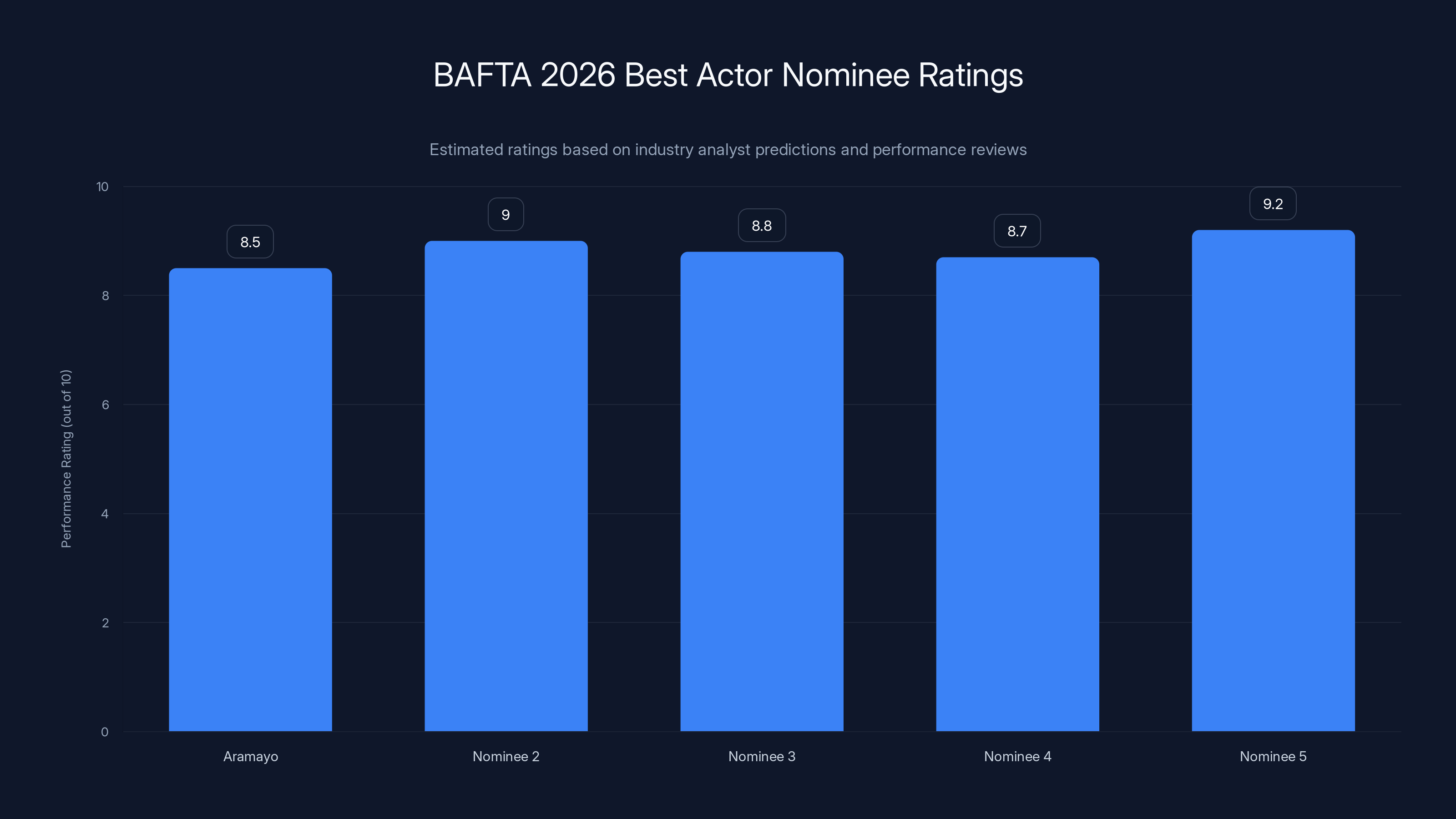 BAFTA 2026 Best Actor Nominee Ratings

Estimated ratings based on industry analyst predictions and performance reviews

Performance Rating (out of 10)

10
8
6
4
2
0

8.5
9
8.8
8.7
9.2

Aramayo
Nominee 2
Nominee 3
Nominee 4
Nominee 5